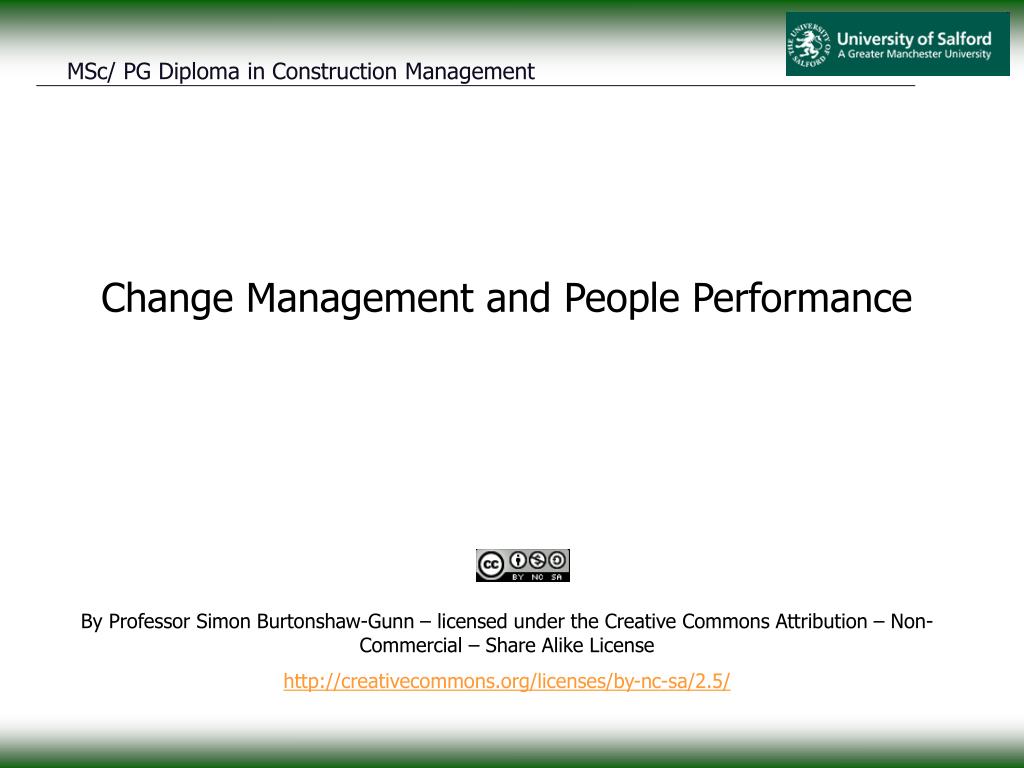 MSc/ PG Diploma in Construction Management

THE UNIVERSITY OF SALFORD

University of Salford
A Greater Manchester University

Change Management and People Performance

cc BY NC SA

By Professor Simon Burtonshaw-Gunn – licensed under the Creative Commons Attribution – Non-Commercial – Share Alike License

http://creativecommons.org/licenses/by-nc-sa/2.5/